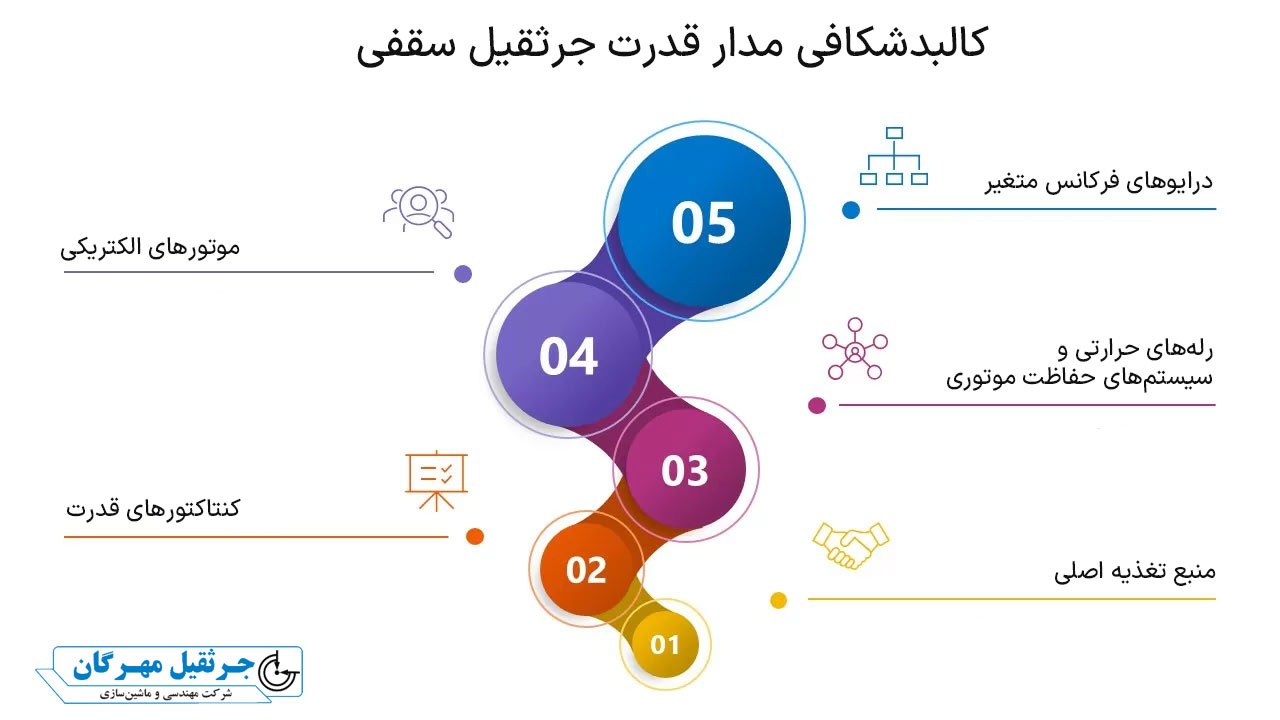 کالبدشکافی مدار قدرت جرثقیل سقفی

05

درایوهای فرکانس متغیر

موتورهای الکتریکی

04

رله‌های حرارتی و
سیستم‌های حفاظت موتوری

03

کنتاکتورهای قدرت

02

منبع تغذیه اصلی

01

جرثقیل مهرگان
شرکت مهندسی و ماشین‌سازی